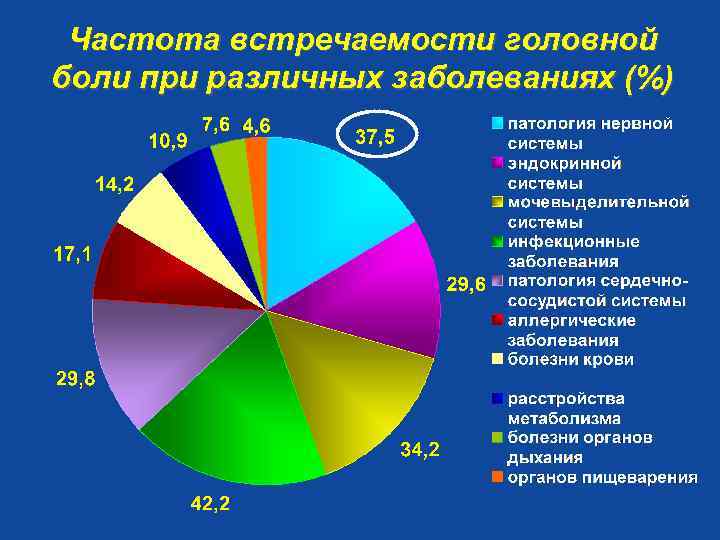 Частота встречаемости головной боли при различных заболеваниях (%)

37,5
29,6
34,2
42,2
29,8
17,1
14,2
10,9
7,6
4,6

патология нервной системы
эндокринной системы
мочевыделительной системы
инфекционные заболевания
патология сердечно-сосудистой системы
аллергические заболевания
болезни крови
расстройства метаболизма
болезни органов дыхания
органов пищеварения